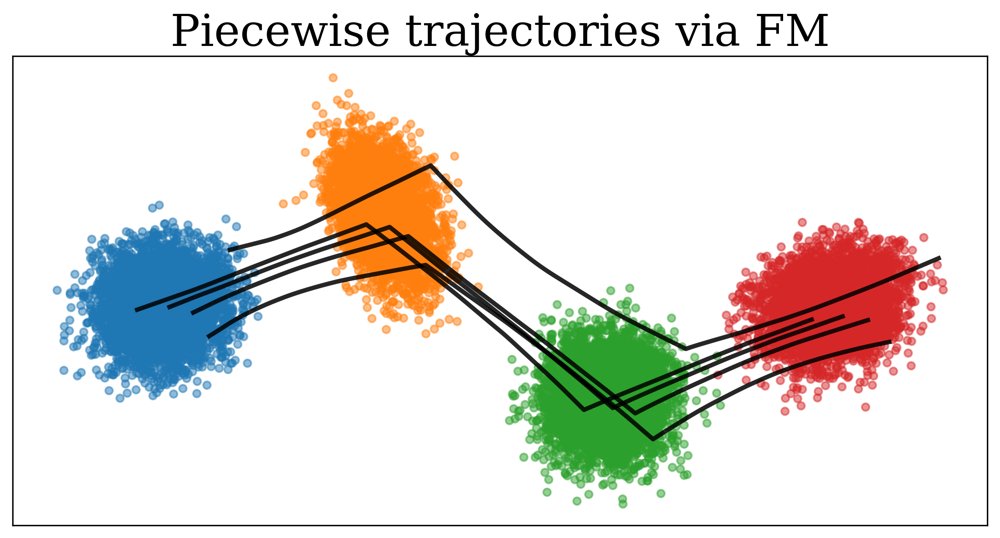 Piecewise trajectories via FM